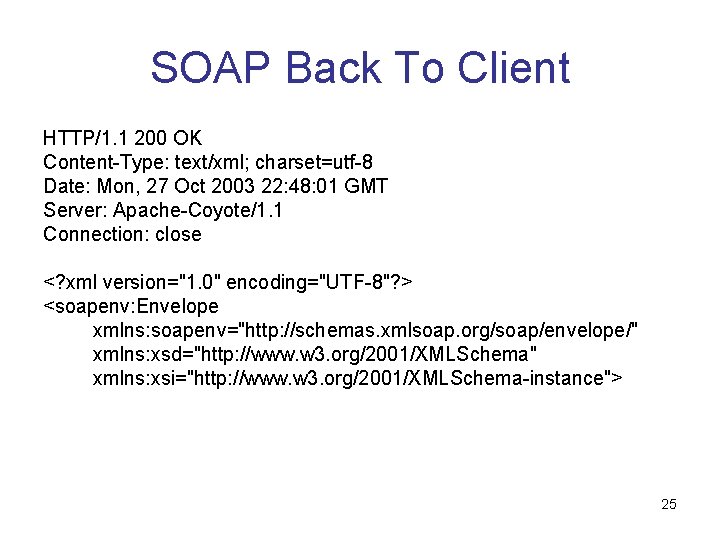 SOAP Back To Client

HTTP/1.1 200 OK
Content-Type: text/xml; charset=utf-8
Date: Mon, 27 Oct 2003 22:48:01 GMT
Server: Apache-Coyote/1.1
Connection: close

<?xml version="1.0" encoding="UTF-8"?>
<soapenv:Envelope
xmlns:soapenv="http://schemas.xmlsoap.org/soap/envelope/"
xmlns:xsd="http://www.w3.org/2001/XMLSchema"
xmlns:xsi="http://www.w3.org/2001/XMLSchema-instance">

25